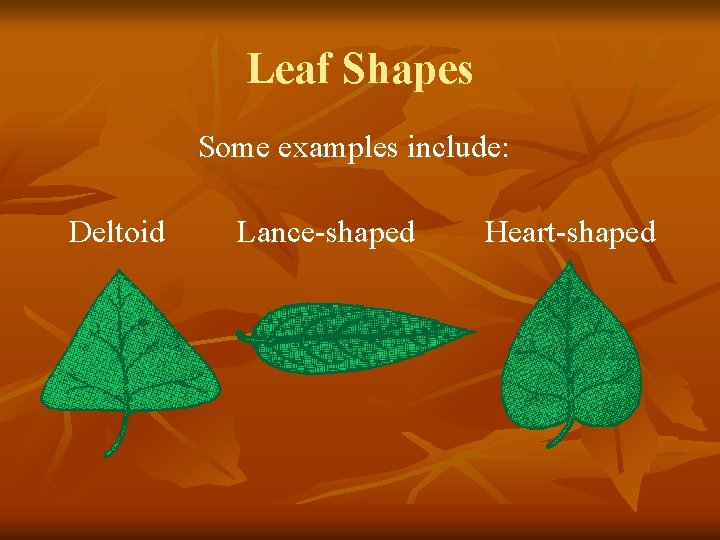 Leaf Shapes

Some examples include:

Deltoid Lance-shaped Heart-shaped